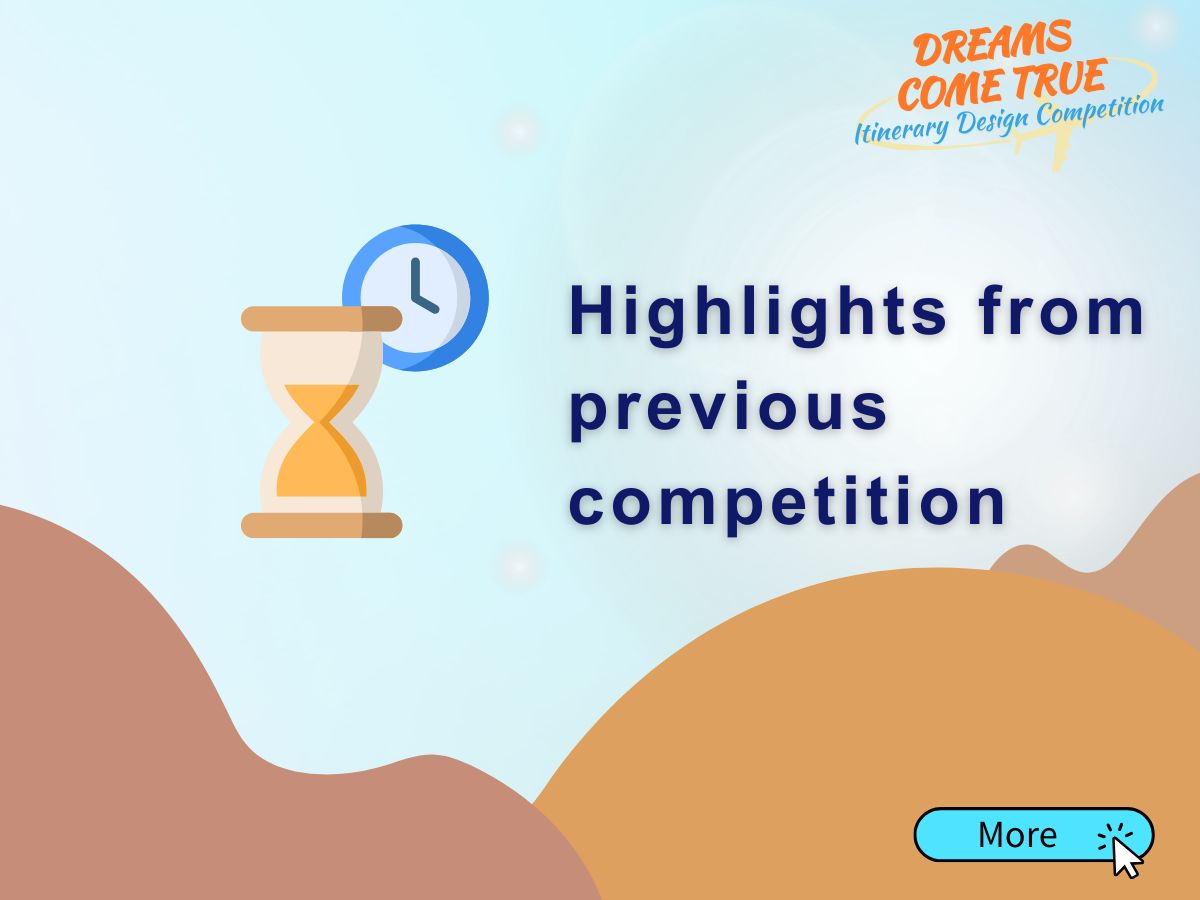 DREAMS COME TRUE
Itinerary Design Competition

Highlights from previous competition

More